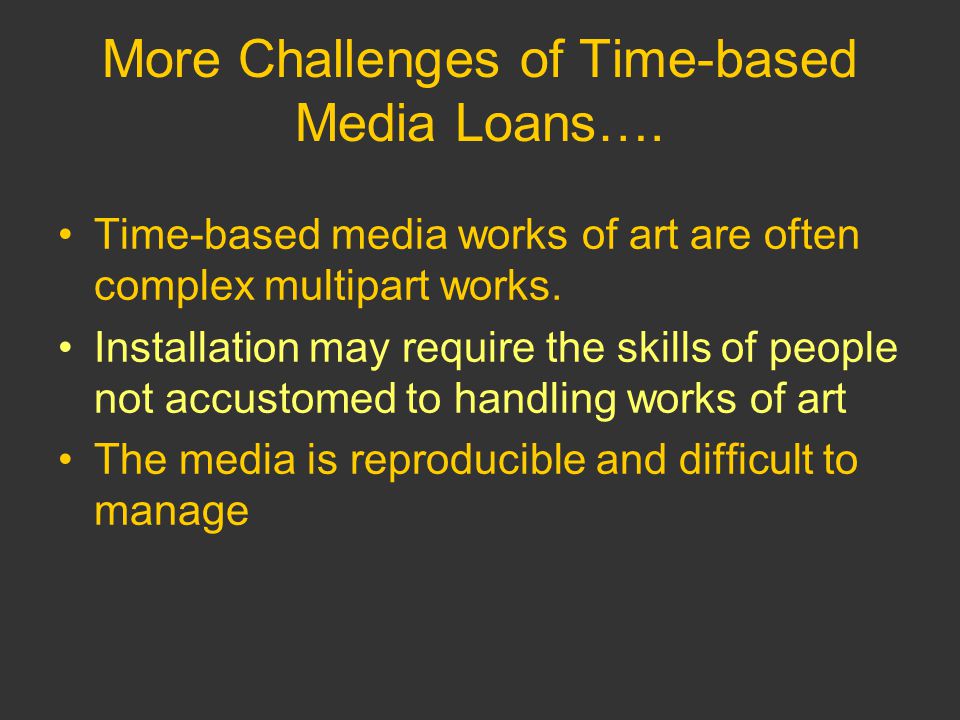 More Challenges of Time-based Media Loans….

• Time-based media works of art are often complex multipart works.
• Installation may require the skills of people not accustomed to handling works of art
• The media is reproducible and difficult to manage